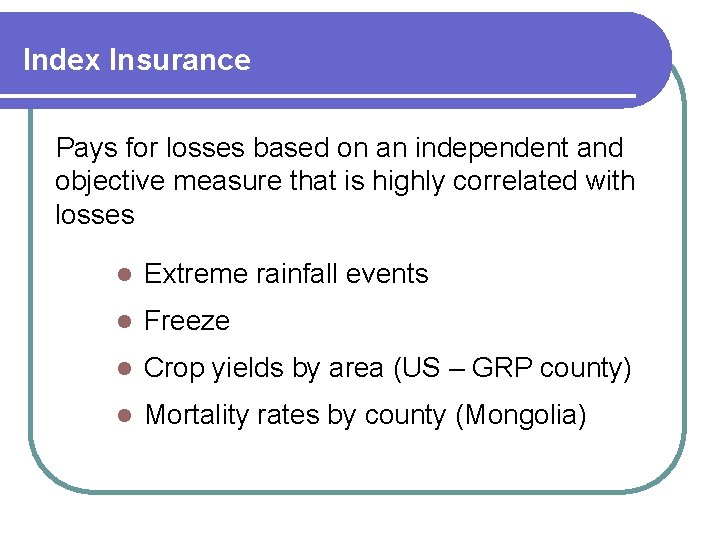 Index Insurance

Pays for losses based on an independent and objective measure that is highly correlated with losses

- Extreme rainfall events
- Freeze
- Crop yields by area (US – GRP county)
- Mortality rates by county (Mongolia)